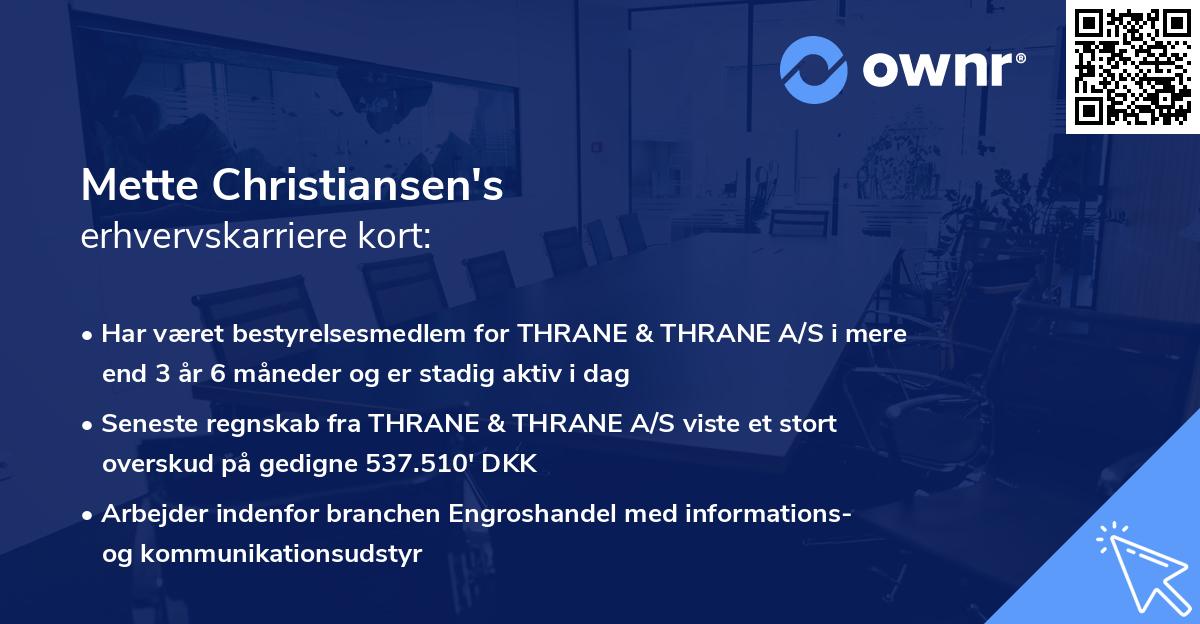 ownr®

Mette Christiansen's
erhvervskarriere kort:

• Har været bestyrelsesmedlem for THRANE & THRANE A/S i mere end 3 år 6 måneder og er stadig aktiv i dag

• Seneste regnskab fra THRANE & THRANE A/S viste et stort overskud på gedigne 537.510' DKK

• Arbejder indenfor branchen Engroshandel med informations- og kommunikationsudstyr